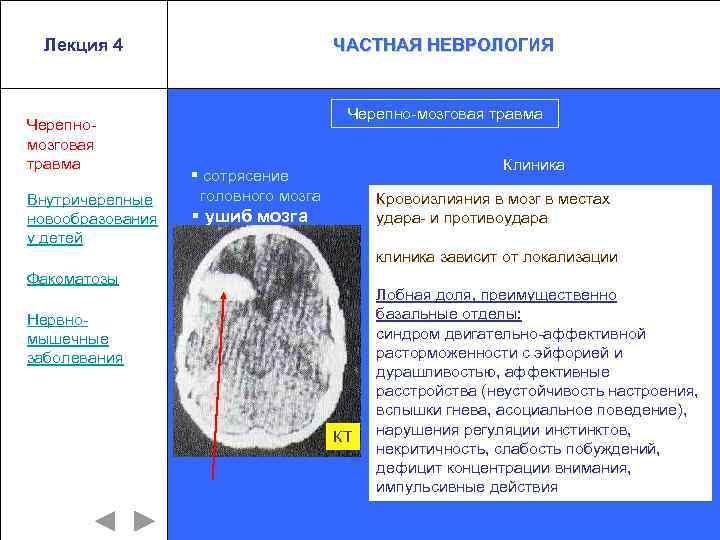 Лекция 4

ЧАСТНАЯ НЕВРОЛОГИЯ

Черепно-мозговая травма

Внутричерепные новообразования у детей

Факоматозы

Нервно-мышечные заболевания

Черепно-мозговая травма

▪ сотрясение головного мозга
▪ ушиб мозга

КТ

Клиника

Кровоизлияния в мозг в местах удара- и противоудара

клиника зависит от локализации

Лобная доля, преимущественно базальные отделы:
синдром двигательно-аффективной расторможенности с эйфорией и дурашливостью, аффективные расстройства (неустойчивость настроения, вспышки гнева, асоциальное поведение), нарушения регуляции инстинктов, некритичность, слабость побуждений, дефицит концентрации внимания, импульсивные действия